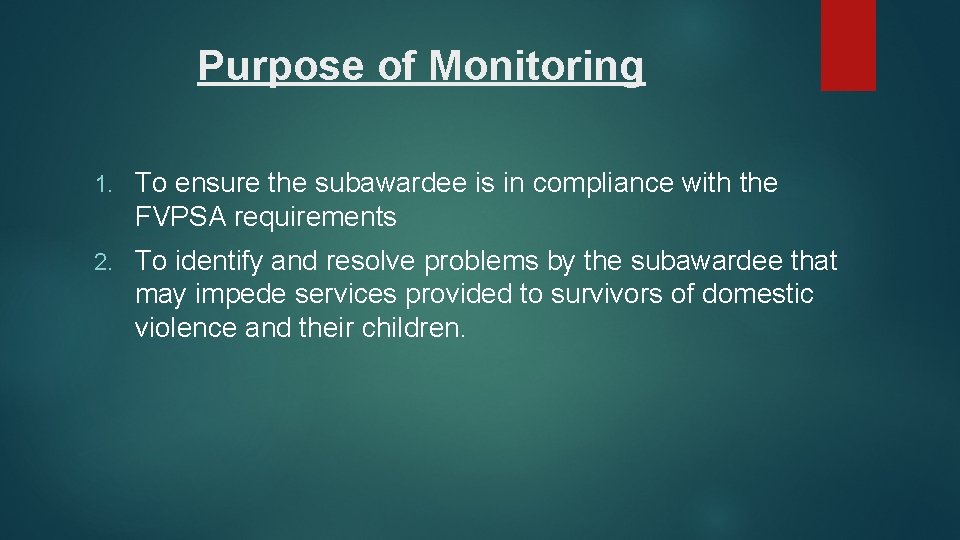 Purpose of Monitoring

1. To ensure the subawardee is in compliance with the FVPSA requirements

2. To identify and resolve problems by the subawardee that may impede services provided to survivors of domestic violence and their children.